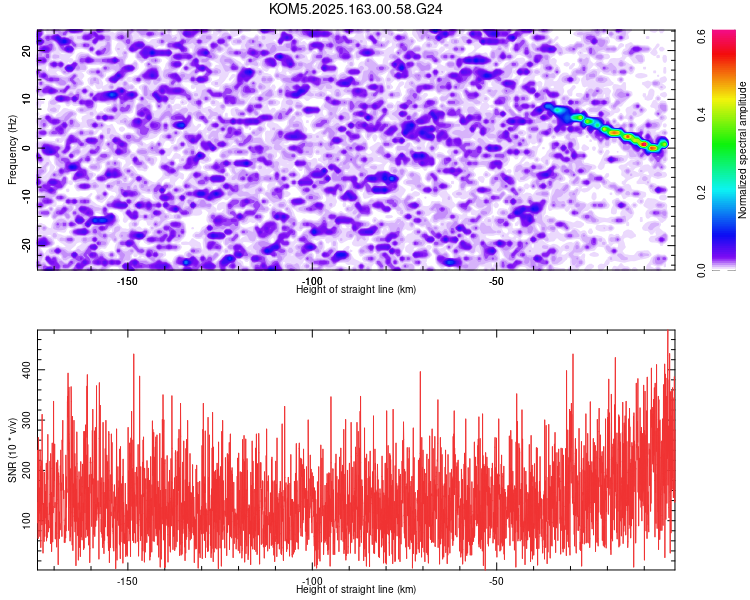 KOM5.2025.163.00.58.G24

Frequency (Hz)
20
10
0
-10
-20
-150
-100
-50
Height of straight line (km)

Normalized spectral amplitude
0.0
0.2
0.4
0.6

SNR (10 * v/v)
400
300
200
100
-150
-100
-50
Height of straight line (km)